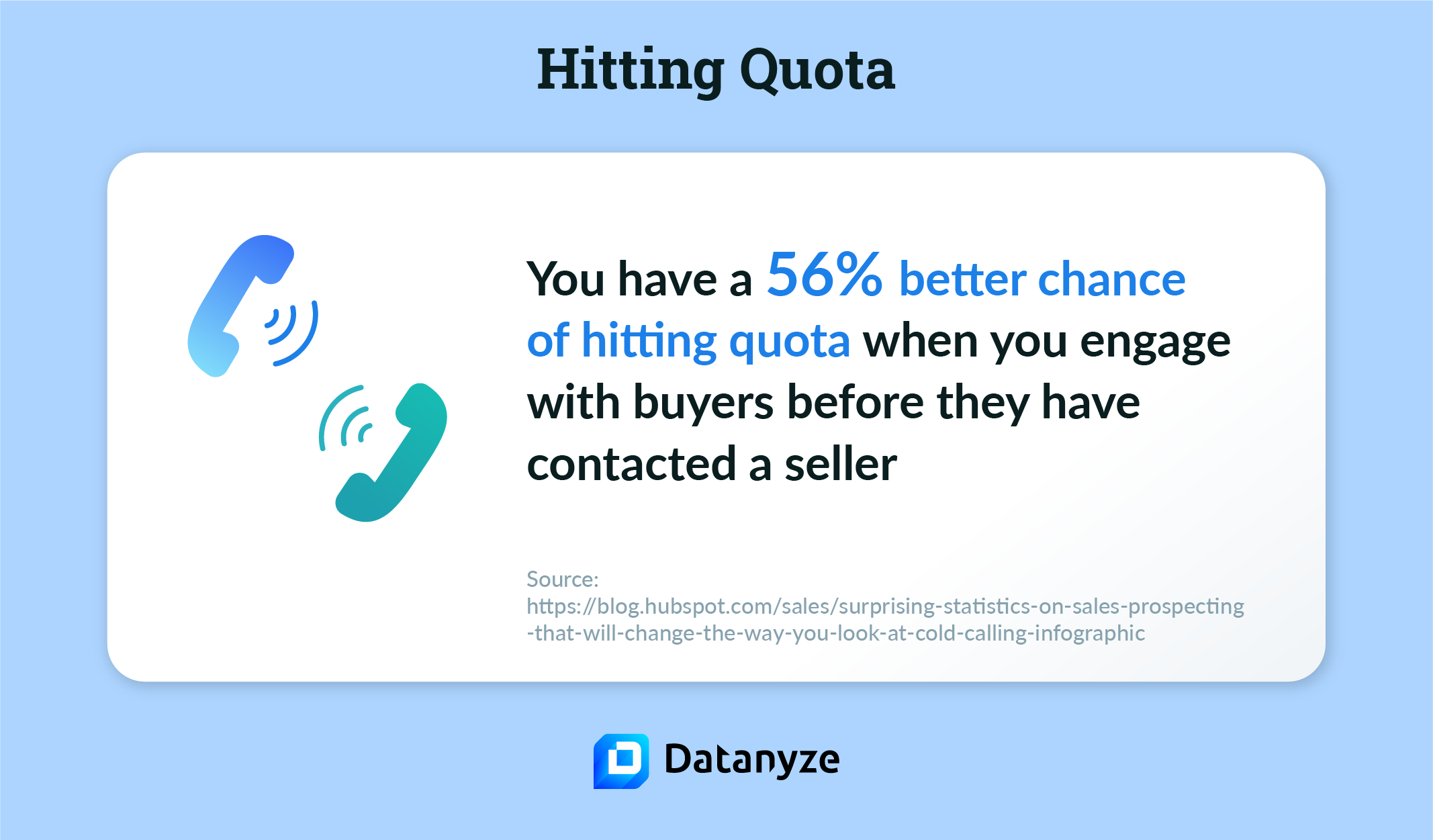 Hitting Quota

You have a 56% better chance of hitting quota when you engage with buyers before they have contacted a seller

Source:
https://blog.hubspot.com/sales/surprising-statistics-on-sales-prospecting-that-will-change-the-way-you-look-at-cold-calling-infographic

Datanyze